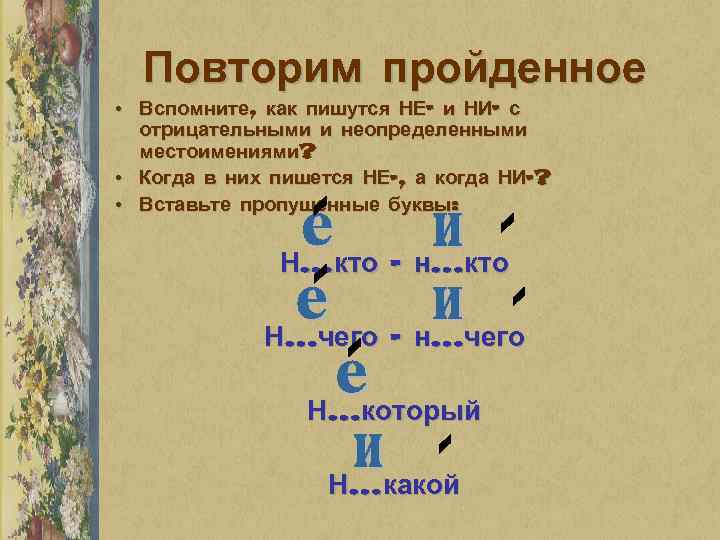 Повторим пройденное

• Вспомните, как пишутся НЕ- и НИ- с отрицательными и неопределенными местоимениями?

• Когда в них пишется НЕ-, а когда НИ-?

• Вставьте пропущенные буквы:

е и

Н…кто - н…кто

е и

Н…чего - н…чего

е

Н…который

и

Н…какой